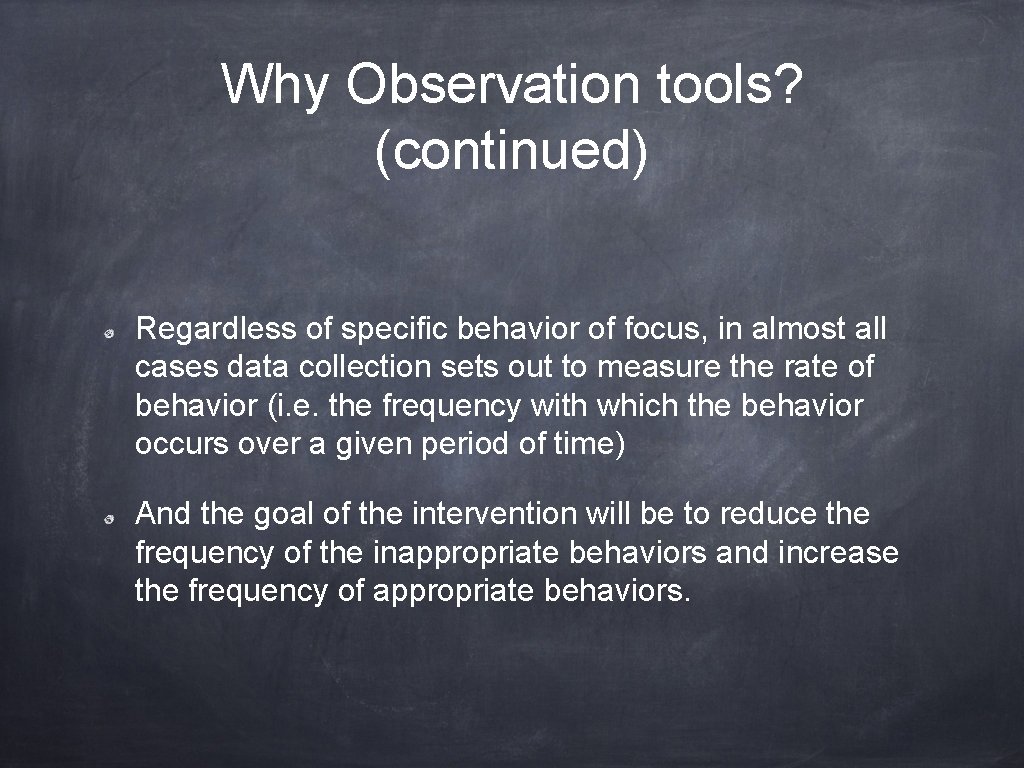 Why Observation tools? (continued)

Regardless of specific behavior of focus, in almost all cases data collection sets out to measure the rate of behavior (i.e. the frequency with which the behavior occurs over a given period of time)

And the goal of the intervention will be to reduce the frequency of the inappropriate behaviors and increase the frequency of appropriate behaviors.